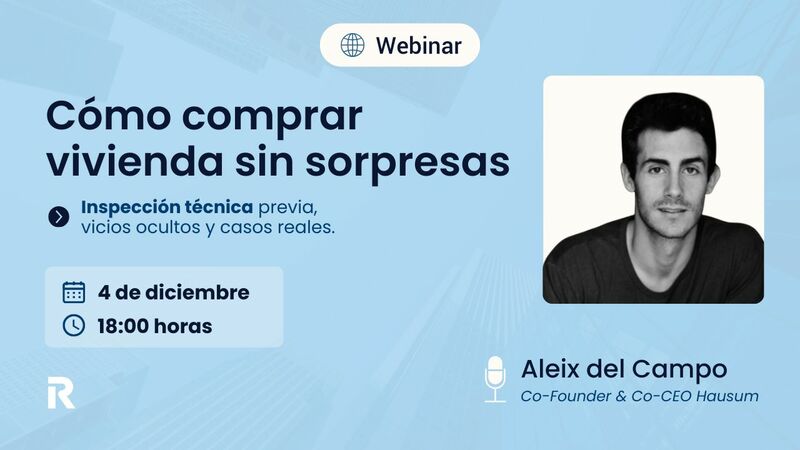 Webinar

Cómo comprar vivienda sin sorpresas

Inspección técnica previa, vicios ocultos y casos reales.

4 de diciembre
18:00 horas

R

Aleix del Campo
Co-Founder & Co-CEO Hausum